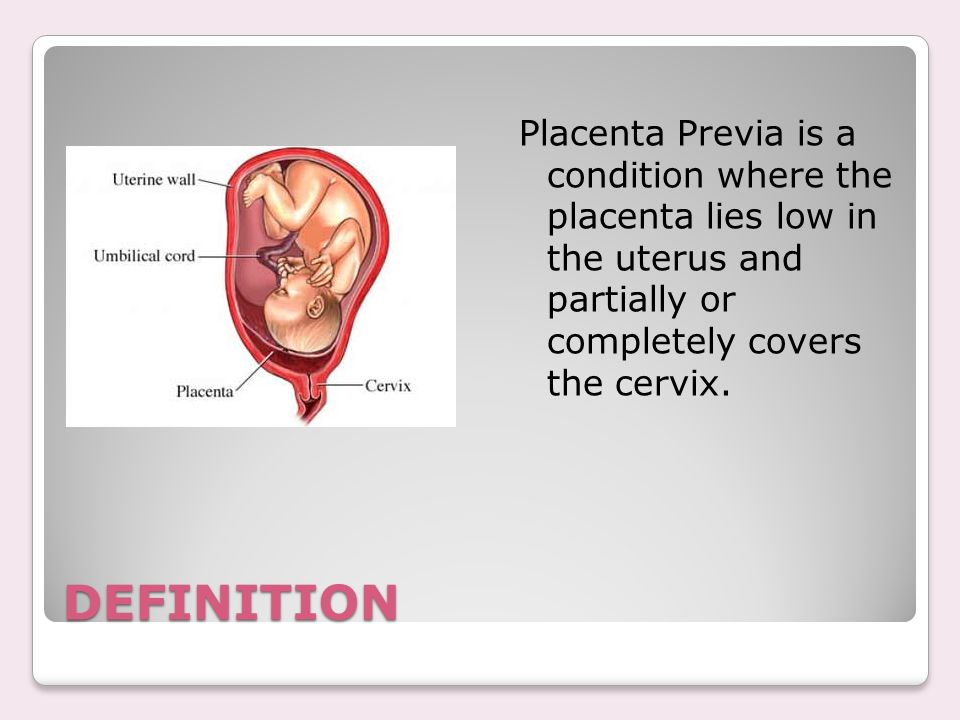 Uterine wall

Umbilical cord

Placenta

Cervix

Placenta Previa is a condition where the placenta lies low in the uterus and partially or completely covers the cervix.

DEFINITION